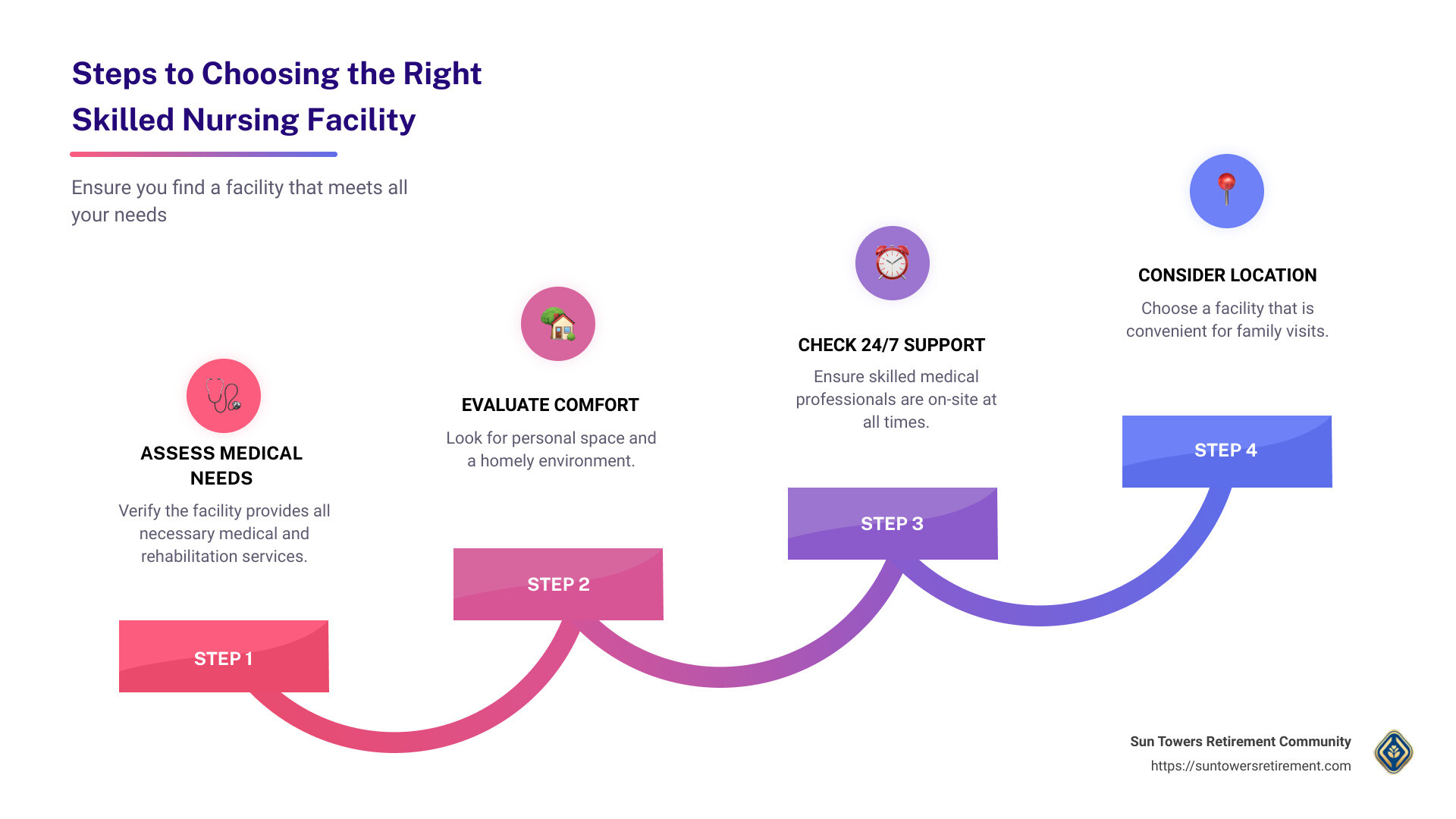 Steps to Choosing the Right Skilled Nursing Facility

Ensure you find a facility that meets all your needs

ASSESS MEDICAL NEEDS

Verify the facility provides all necessary medical and rehabilitation services.

STEP 1

EVALUATE COMFORT

Look for personal space and a homely environment.

STEP 2

CHECK 24/7 SUPPORT

Ensure skilled medical professionals are on-site at all times.

STEP 3

CONSIDER LOCATION

Choose a facility that is convenient for family visits.

STEP 4

Sun Towers Retirement Community
https://suntowersretirement.com